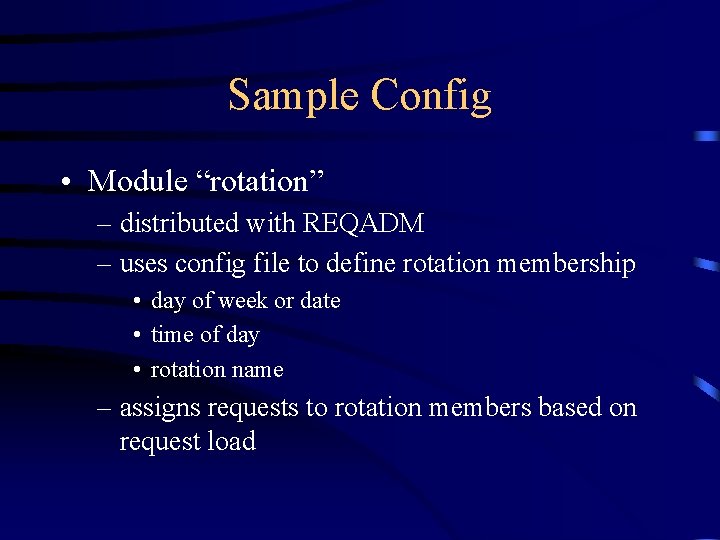 Sample Config

• Module “rotation”
– distributed with REQADM
– uses config file to define rotation membership
• day of week or date
• time of day
• rotation name
– assigns requests to rotation members based on request load